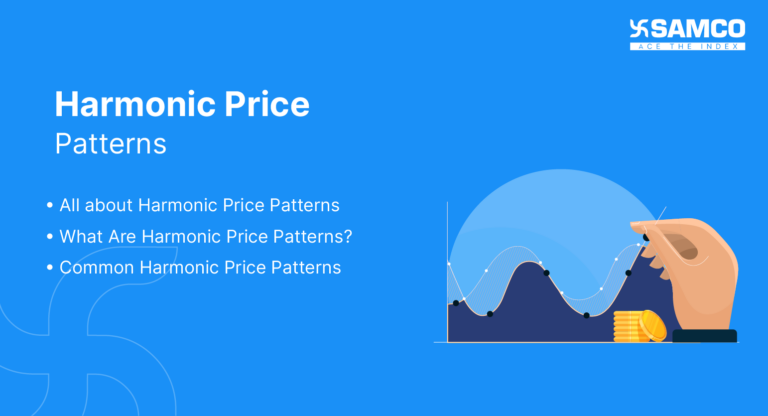 SAMCO
ACE THE INDEX

Harmonic Price
Patterns

• All about Harmonic Price Patterns
• What Are Harmonic Price Patterns?
• Common Harmonic Price Patterns